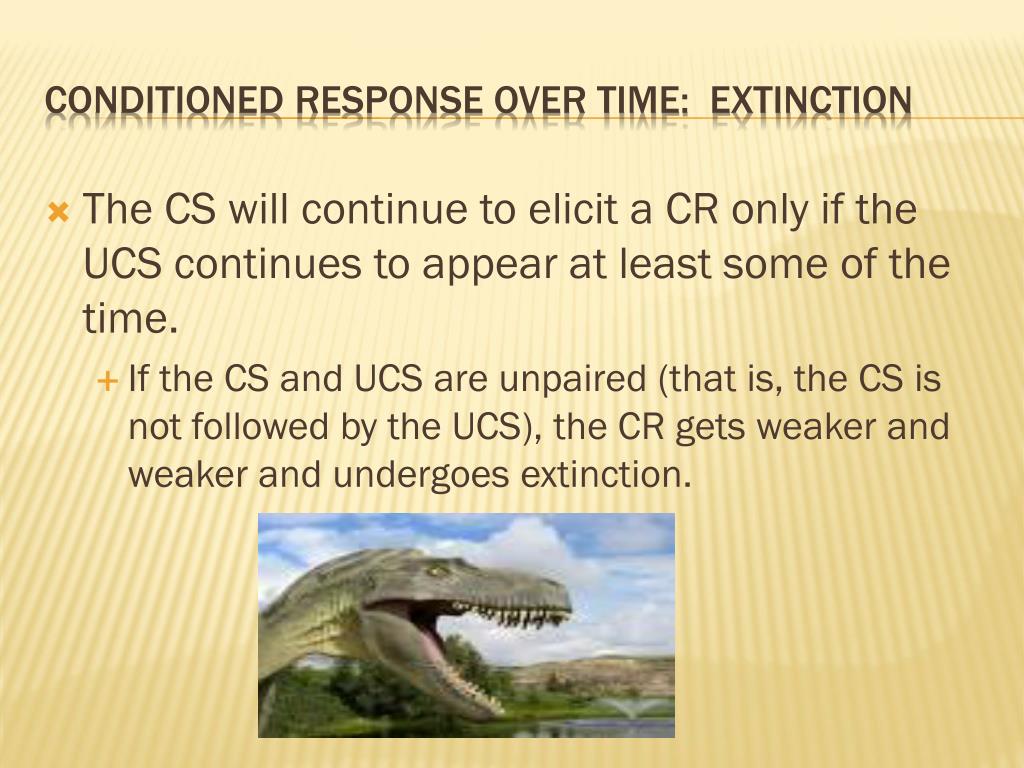 CONDITIONED RESPONSE OVER TIME: EXTINCTION

The CS will continue to elicit a CR only if the UCS continues to appear at least some of the time.

If the CS and UCS are unpaired (that is, the CS is not followed by the UCS), the CR gets weaker and weaker and undergoes extinction.